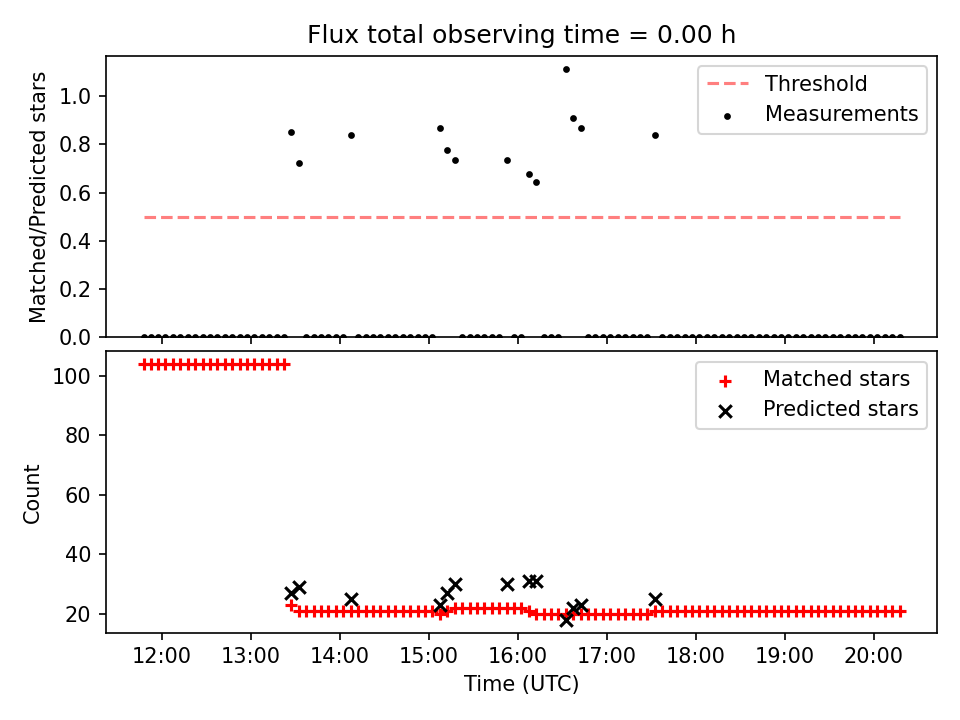 Flux total observing time = 0.00 h

Matched/Predicted stars

1.0
0.8
0.6
0.4
0.2
0.0

Threshold
Measurements

Count

100
80
60
40
20

Matched stars
Predicted stars

12:00
13:00
14:00
15:00
16:00
17:00
18:00
19:00
20:00

Time (UTC)